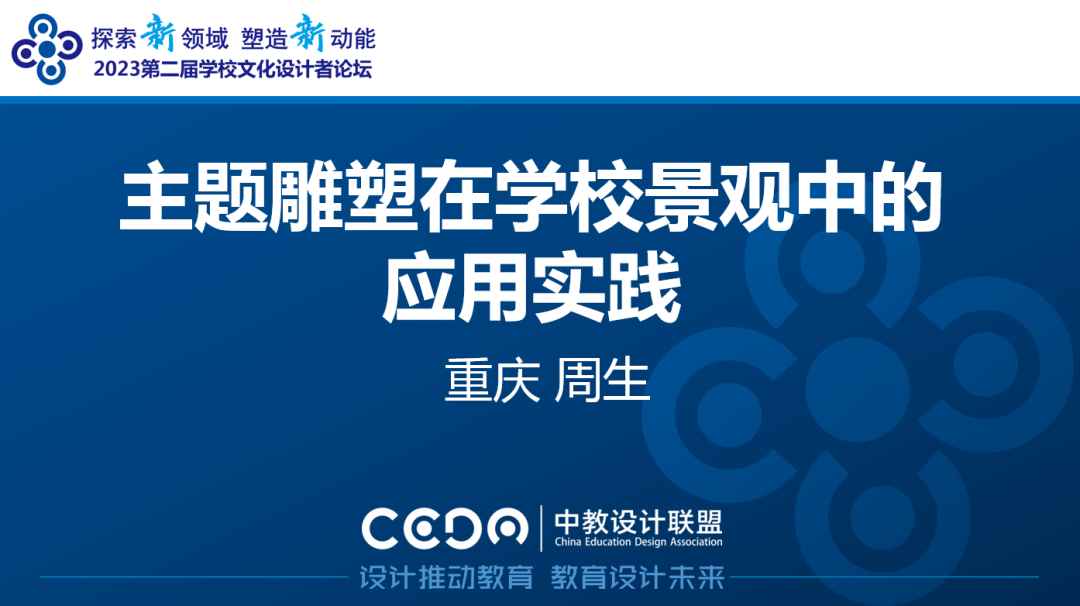 探索新领域 塑造新动能
2023第二届学校文化设计者论坛

主题雕塑在学校景观中的应用实践

重庆 周生

CEDA 中教设计联盟
China Education Design Association

设计推动教育 教育设计未来